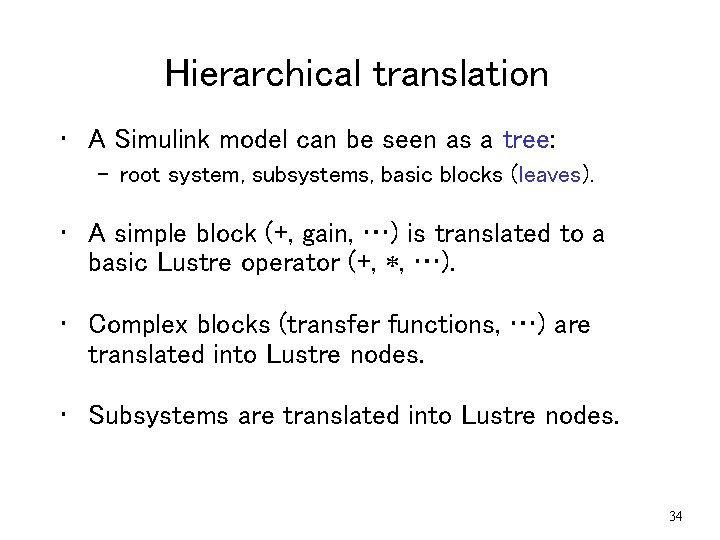 Hierarchical translation

• A Simulink model can be seen as a tree:
- root system, subsystems, basic blocks (leaves).

• A simple block (+, gain, …) is translated to a basic Lustre operator (+, *, …).

• Complex blocks (transfer functions, …) are translated into Lustre nodes.

• Subsystems are translated into Lustre nodes.

34